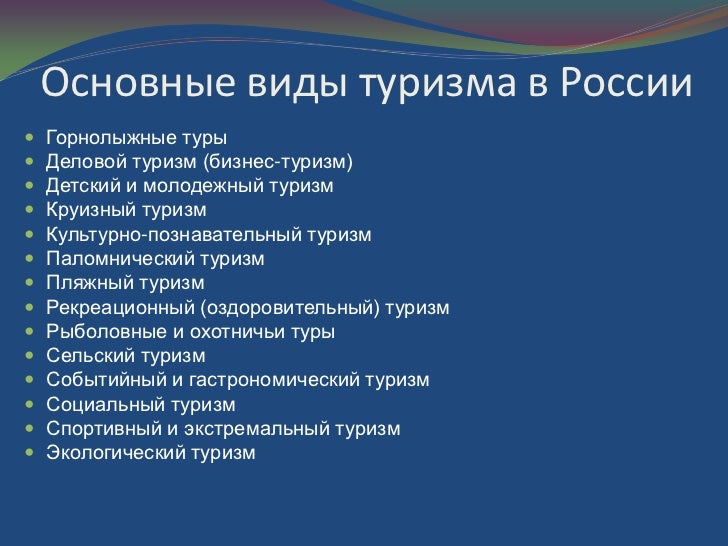 Основные виды туризма в России

- Горнолыжные туры
- Деловой туризм (бизнес-туризм)
- Детский и молодежный туризм
- Круизный туризм
- Культурно-познавательный туризм
- Паломнический туризм
- Пляжный туризм
- Рекреационный (оздоровительный) туризм
- Рыболовные и охотничьи туры
- Сельский туризм
- Событийный и гастрономический туризм
- Социальный туризм
- Спортивный и экстремальный туризм
- Экологический туризм